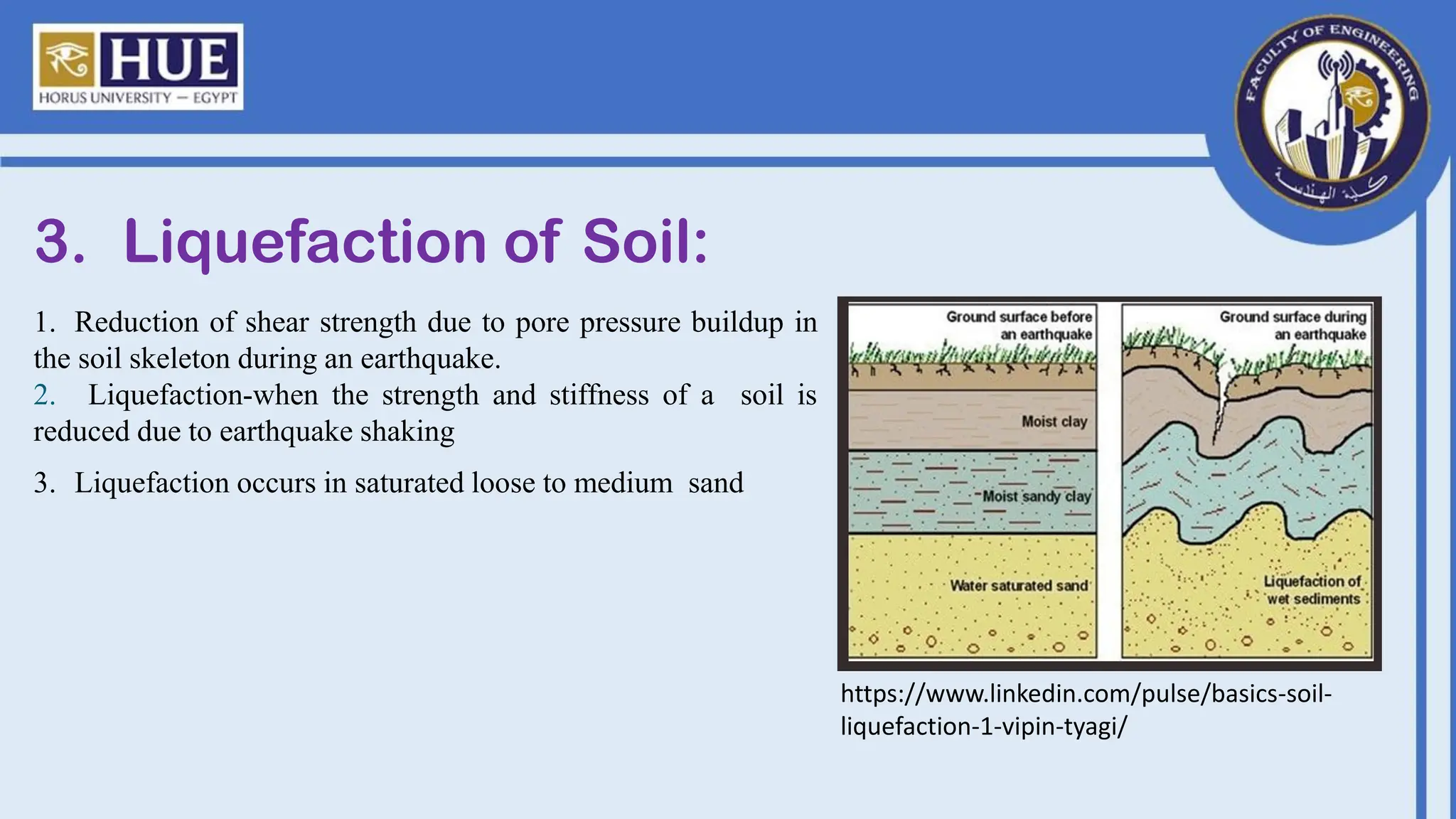 HUE
HORUS UNIVERSITY — EGYPT

FACULTY OF ENGINEERING
كلية الهندسة

3. Liquefaction of Soil:

1. Reduction of shear strength due to pore pressure buildup in the soil skeleton during an earthquake.
2. Liquefaction-when the strength and stiffness of a soil is reduced due to earthquake shaking

3. Liquefaction occurs in saturated loose to medium sand

Ground surface before an earthquake
Moist clay
Moist sandy clay
Water saturated sand

Ground surface during an earthquake
Liquefaction of wet sediments

https://www.linkedin.com/pulse/basics-soil-liquefaction-1-vipin-tyagi/